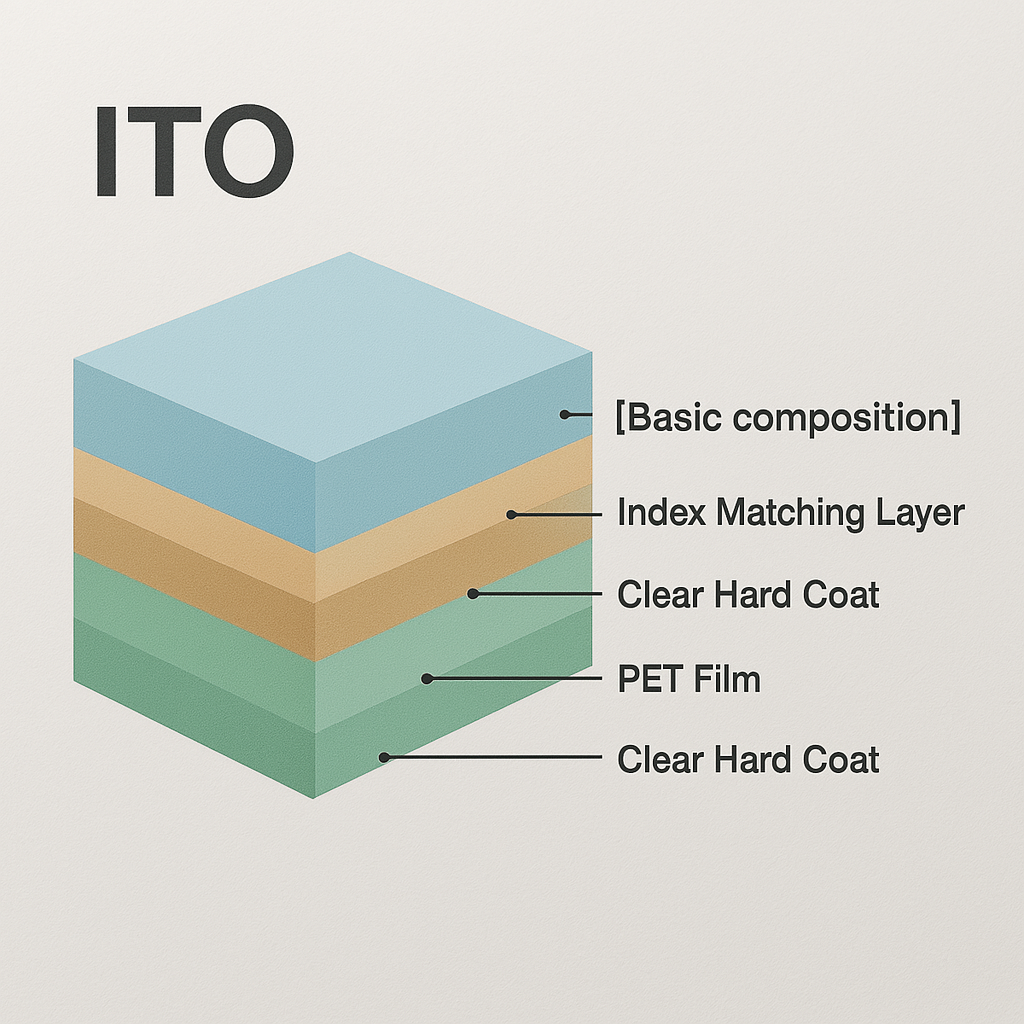 ITO

[Basic composition]

Index Matching Layer

Clear Hard Coat

PET Film

Clear Hard Coat